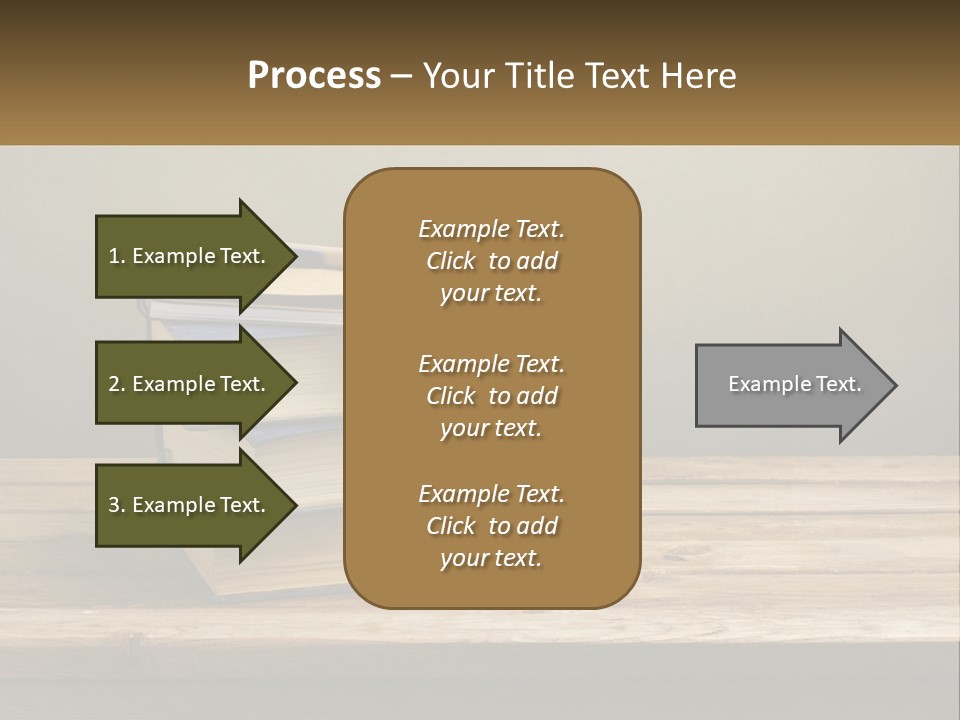 Process – Your Title Text Here

1. Example Text.

2. Example Text.

3. Example Text.

Example Text. Click to add your text.

Example Text. Click to add your text.

Example Text. Click to add your text.

Example Text.